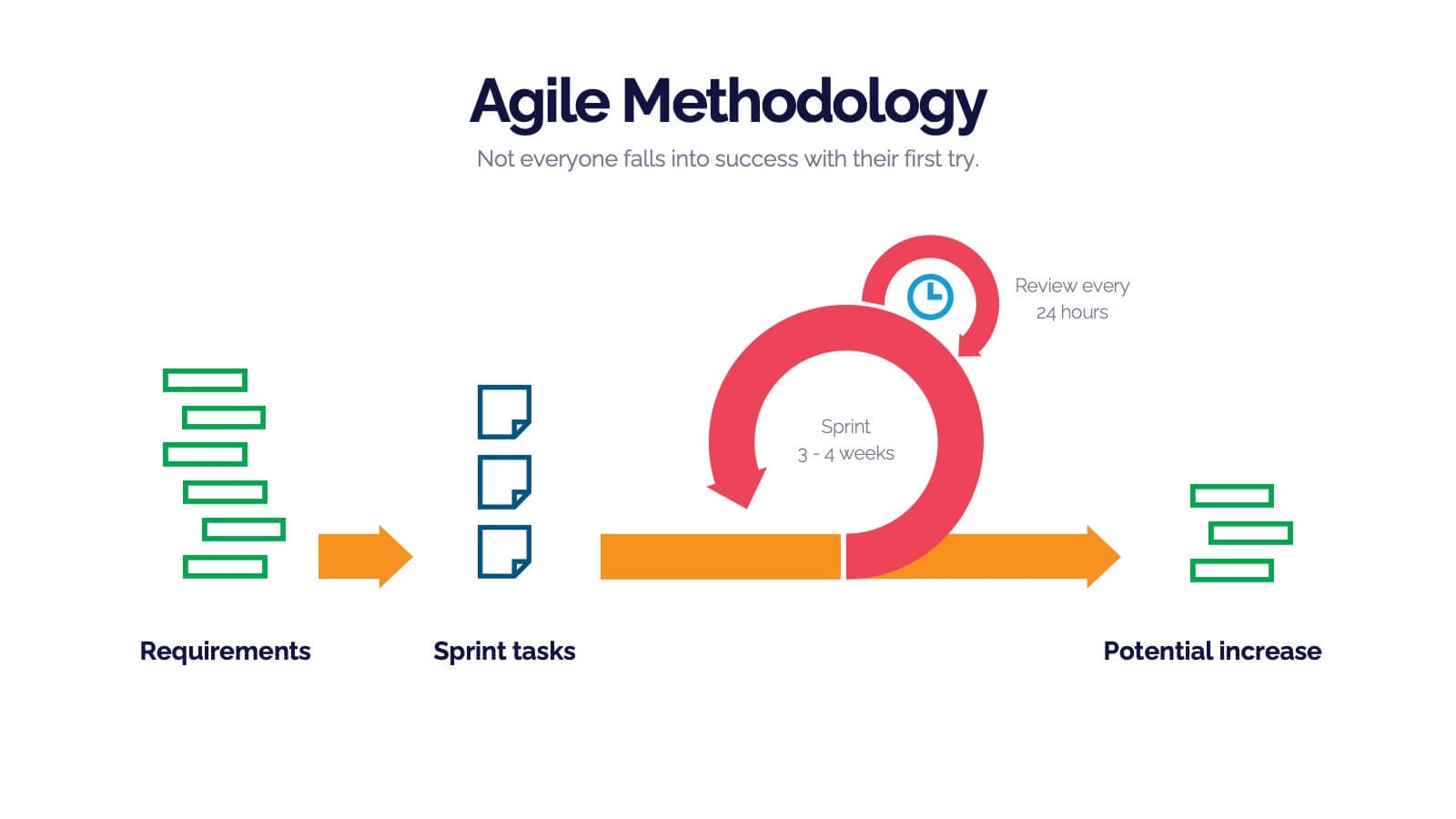 Agile Methodology

Not everyone falls into success with their first try.

Review every 24 hours

Sprint
3 - 4 weeks

Requirements

Sprint tasks

Potential increase